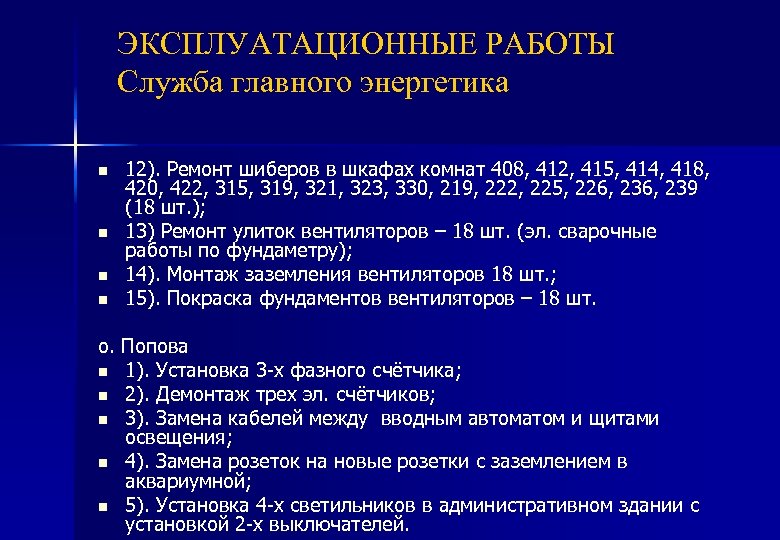 ЭКСПЛУАТАЦИОННЫЕ РАБОТЫ
Служба главного энергетика

- 12). Ремонт шиберов в шкафах комнат 408, 412, 415, 414, 418, 420, 422, 315, 319, 321, 323, 330, 219, 222, 225, 226, 236, 239 (18 шт.);
- 13) Ремонт улиток вентиляторов – 18 шт. (эл. сварочные работы по фундаметру);
- 14). Монтаж заземления вентиляторов 18 шт.;
- 15). Покраска фундаментов вентиляторов – 18 шт.

о. Попова
- 1). Установка 3-х фазного счётчика;
- 2). Демонтаж трех эл. счётчиков;
- 3). Замена кабелей между вводным автоматом и щитами освещения;
- 4). Замена розеток на новые розетки с заземлением в аквариумной;
- 5). Установка 4-х светильников в административном здании с установкой 2-х выключателей.